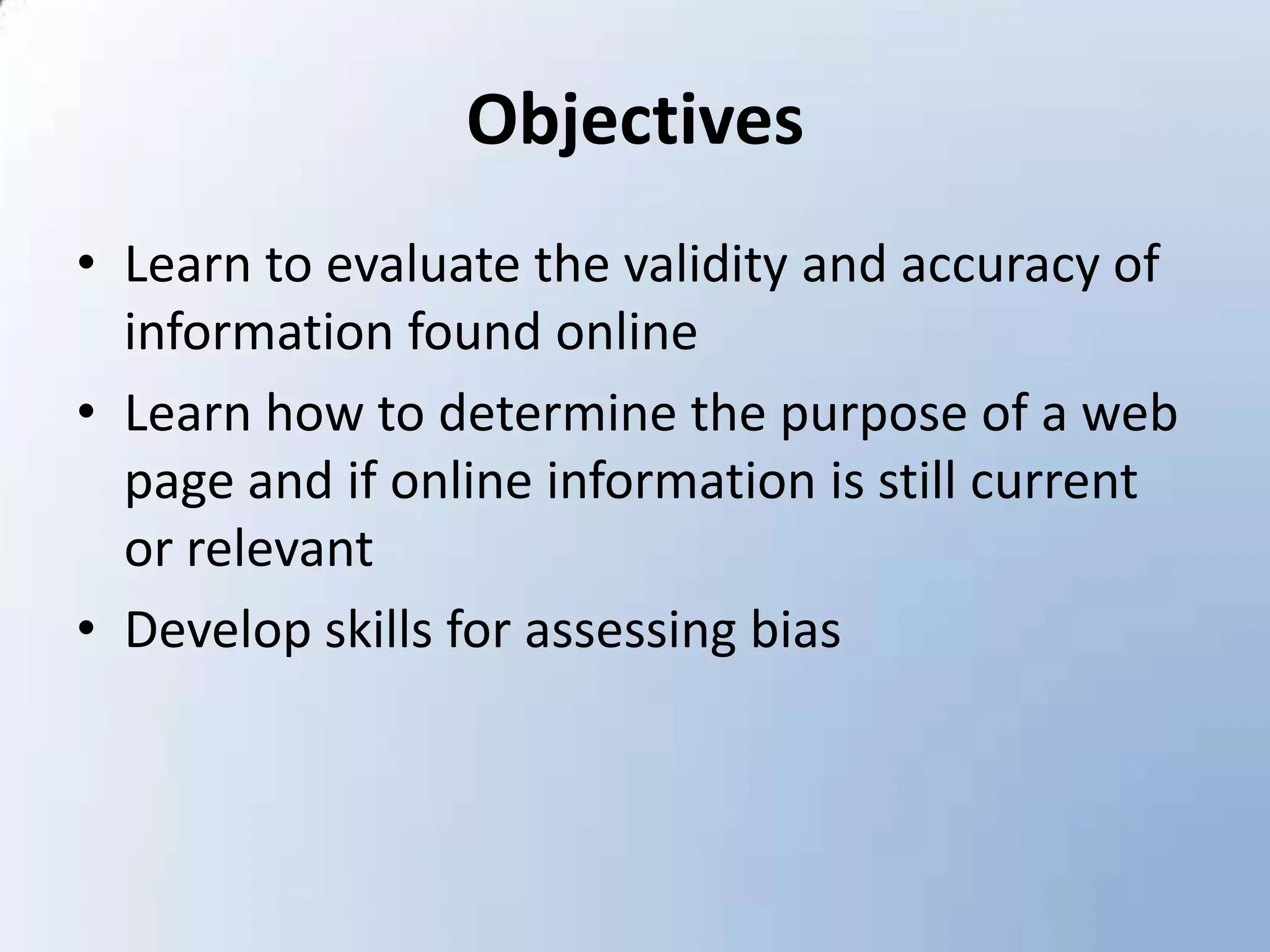 Objectives

• Learn to evaluate the validity and accuracy of information found online

• Learn how to determine the purpose of a web page and if online information is still current or relevant

• Develop skills for assessing bias